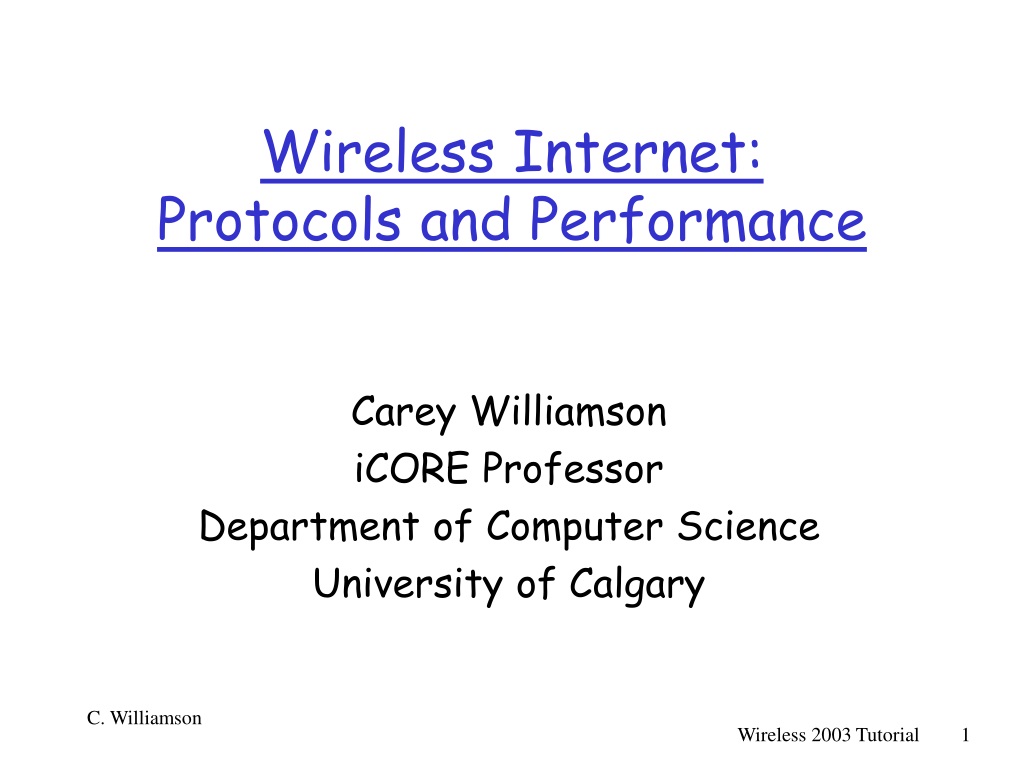 Wireless Internet: Protocols and Performance

Carey Williamson
iCORE Professor
Department of Computer Science
University of Calgary

C. Williamson

Wireless 2003 Tutorial 1